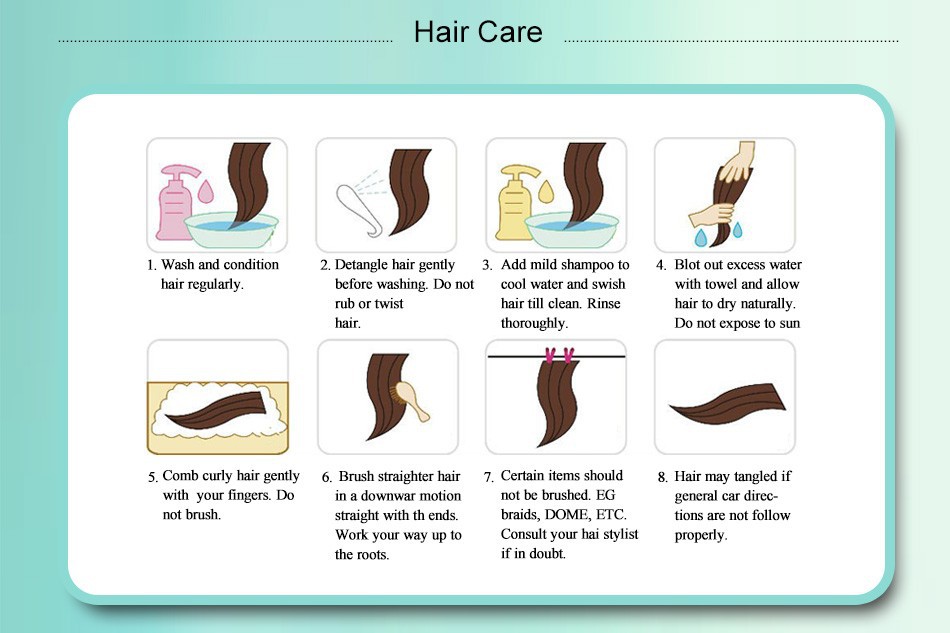 Hair Care

1. Wash and condition hair regularly.

2. Detangle hair gently before washing. Do not rub or twist hair.

3. Add mild shampoo to cool water and swish hair till clean. Rinse thoroughly.

4. Blot out excess water with towel and allow hair to dry naturally. Do not expose to sun

5. Comb curly hair gently with your fingers. Do not brush.

6. Brush straighter hair in a downwar motion straight with th ends. Work your way up to the roots.

7. Certain items should not be brushed. EG braids, DOME, ETC. Consult your hai stylist if in doubt.

8. Hair may tangled if general car directions are not follow properly.